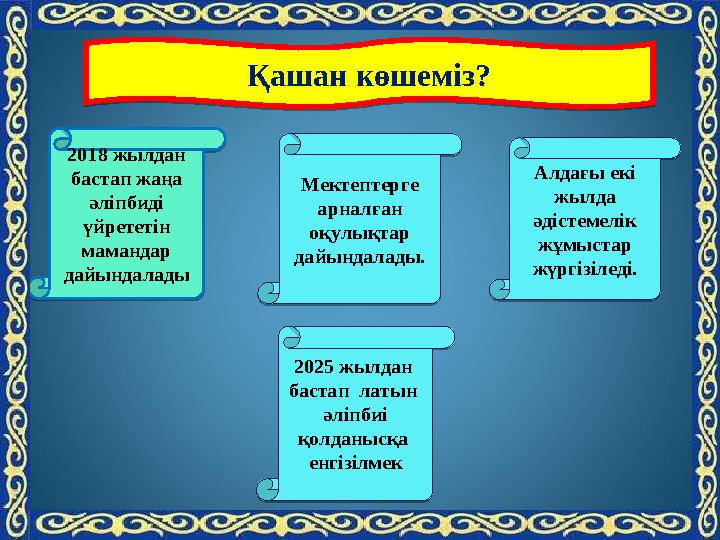 Қашан көшеміз?

2018 жылдан бастап жаңа әліпбиді үйрететін мамандар дайындалады

Мектептерге арналған оқулықтар дайындалады.

Алдағы екі жылда әдістемелік жұмыстар жүргізіледі.

2025 жылдан бастап латын әліпбиі қолданысқа енгізілмек